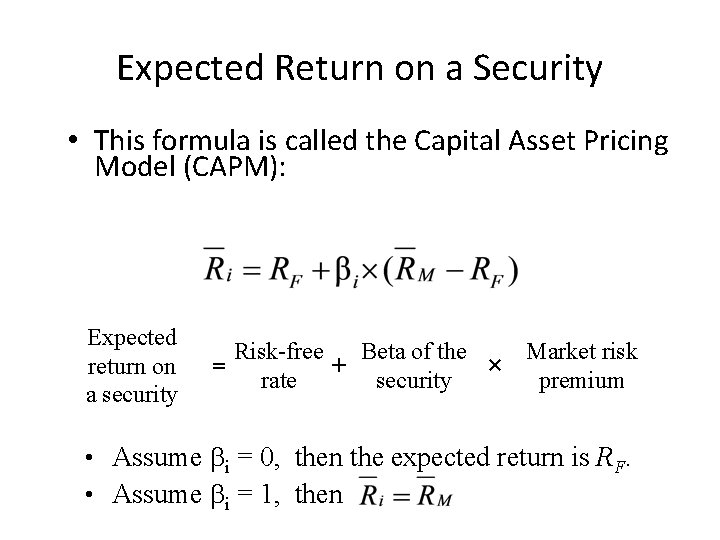 Expected Return on a Security

• This formula is called the Capital Asset Pricing Model (CAPM):

$\overline{R}_i = R_F + \beta_i \times (\overline{R}_M - R_F)$

Expected return on a security = Risk-free rate + Beta of the security × Market risk premium

• Assume $\beta_i = 0$, then the expected return is $R_F$.
• Assume $\beta_i = 1$, then $\overline{R}_i = \overline{R}_M$